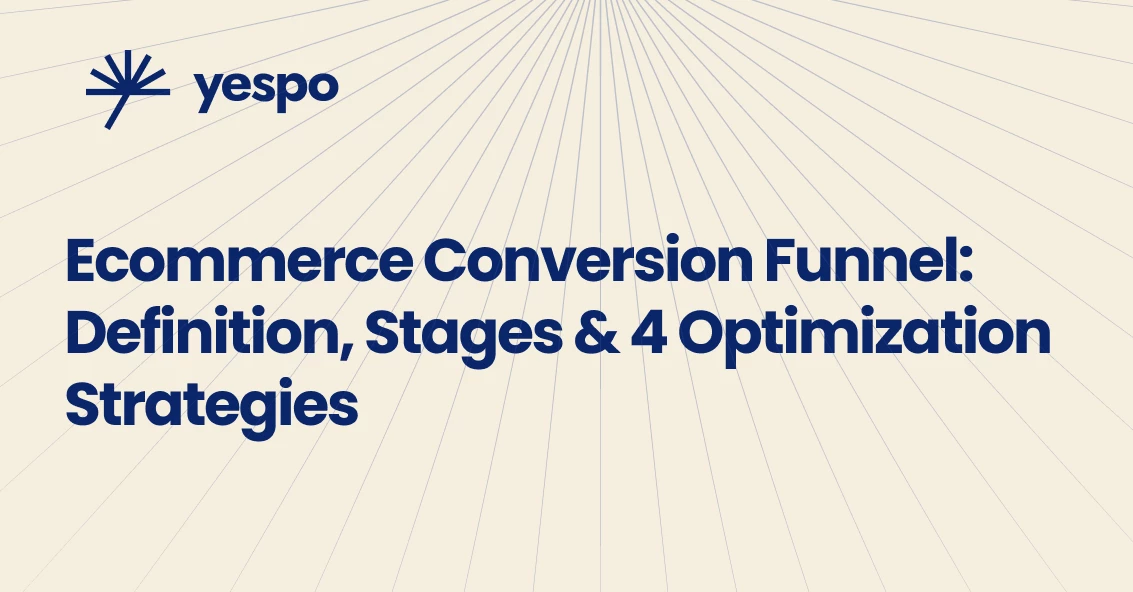 yespo

Ecommerce Conversion Funnel: Definition, Stages & 4 Optimization Strategies